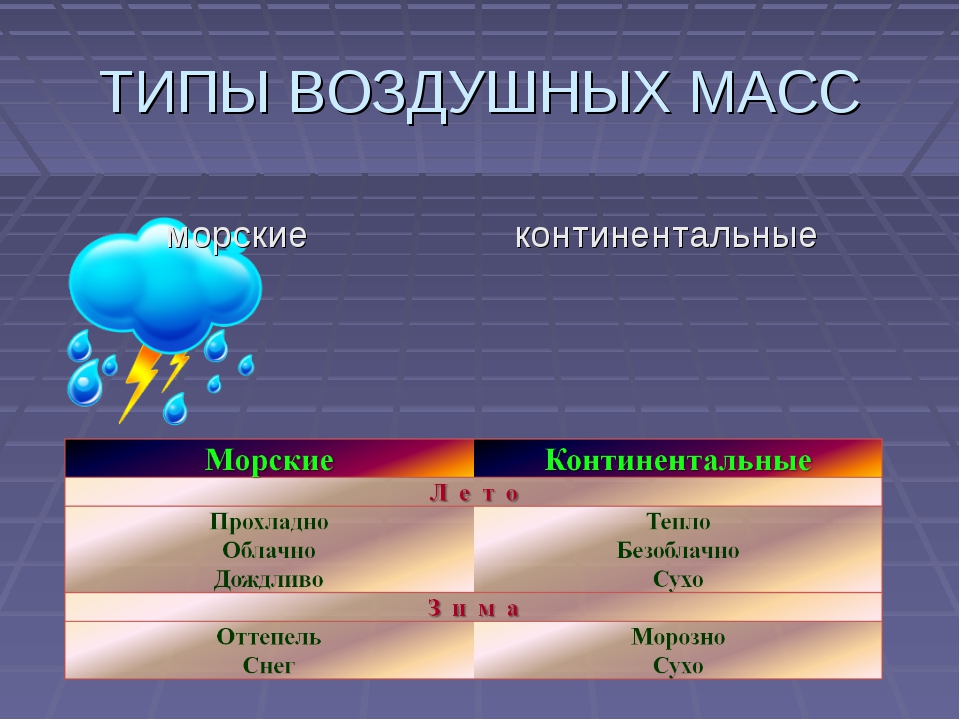 ТИПЫ ВОЗДУШНЫХ МАСС

морские

континентальные

| Морские | Континентальные |
|---|---|
| Л е т о | |
| Прохладно Облачно Дождливо | Тепло Безоблачно Сухо |
| З и м а | |
| Оттепель Снег | Морозно Сухо |